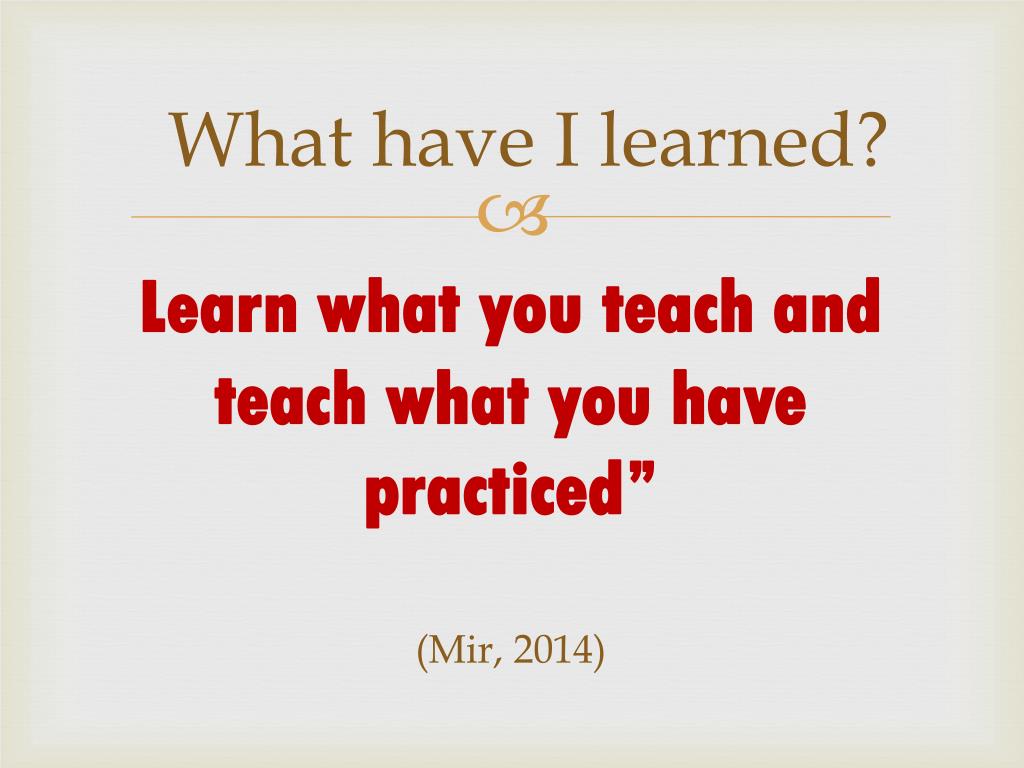 What have I learned?

Learn what you teach and teach what you have practiced”

(Mir, 2014)